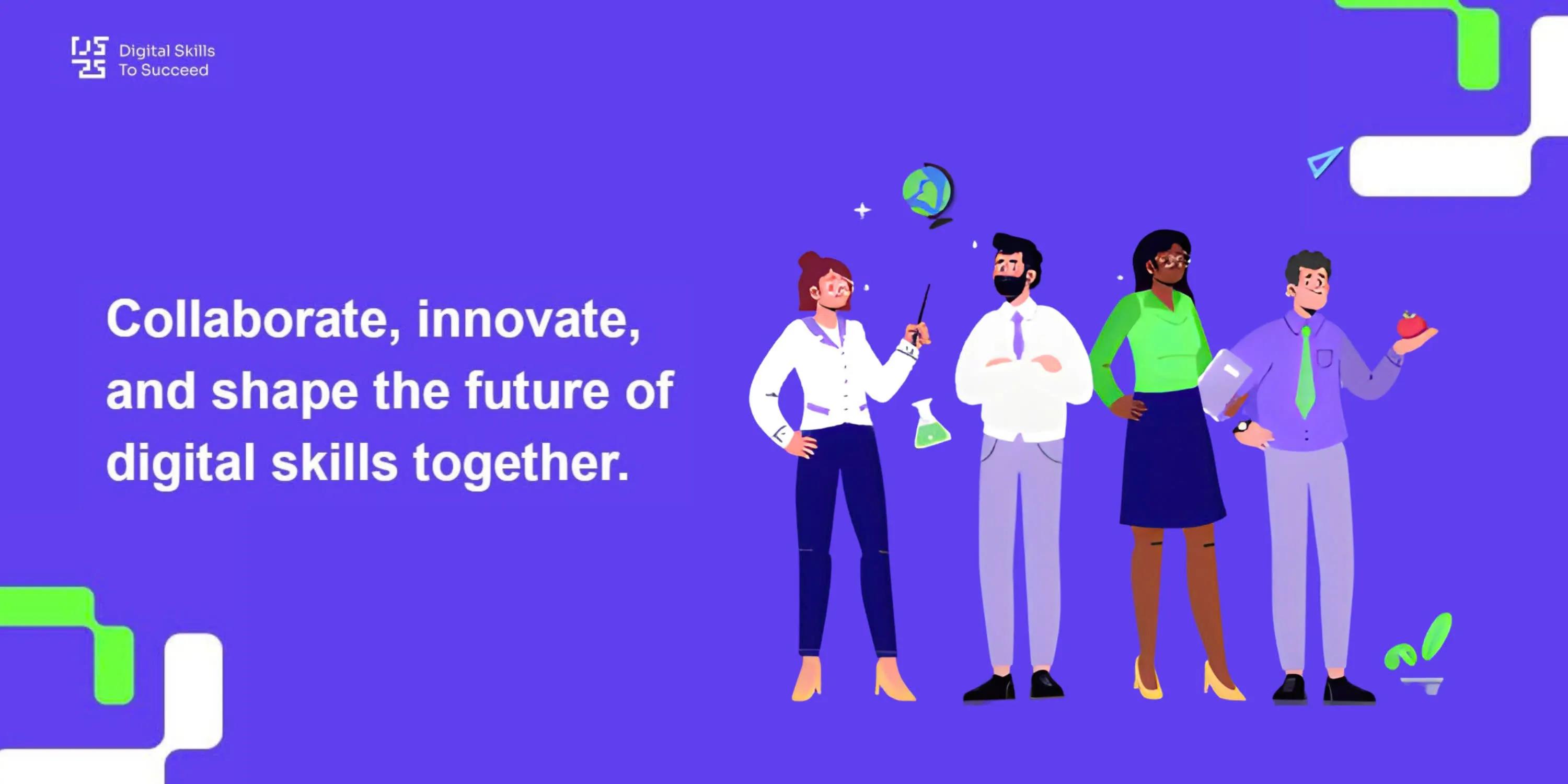 Digital Skills To Succeed

Collaborate, innovate, and shape the future of digital skills together.